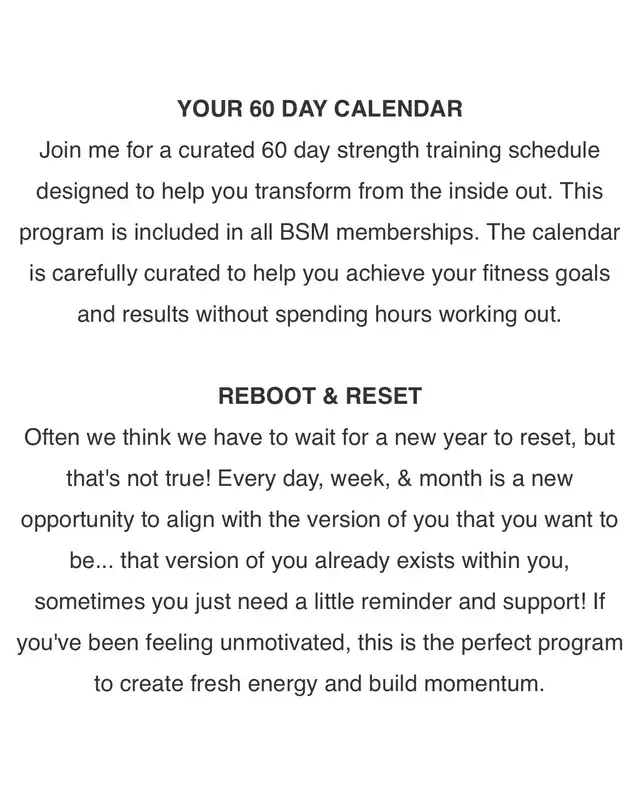 YOUR 60 DAY CALENDAR
Join me for a curated 60 day strength training schedule designed to help you transform from the inside out. This program is included in all BSM memberships. The calendar is carefully curated to help you achieve your fitness goals and results without spending hours working out.

REBOOT & RESET
Often we think we have to wait for a new year to reset, but that's not true! Every day, week, & month is a new opportunity to align with the version of you that you want to be... that version of you already exists within you, sometimes you just need a little reminder and support! If you've been feeling unmotivated, this is the perfect program to create fresh energy and build momentum.